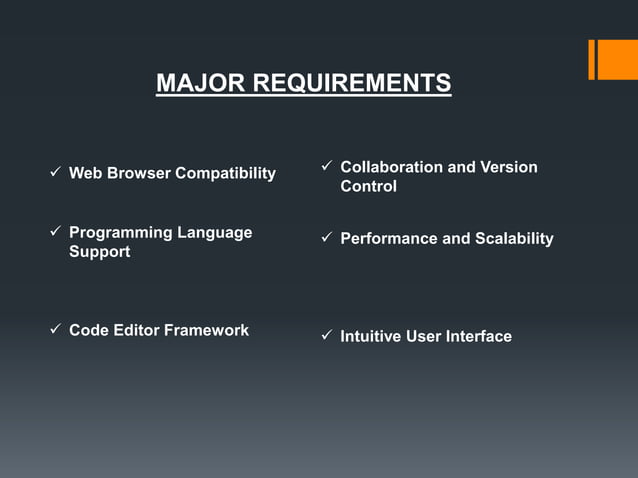 MAJOR REQUIREMENTS

✓ Web Browser Compatibility

✓ Programming Language Support

✓ Code Editor Framework

✓ Collaboration and Version Control

✓ Performance and Scalability

✓ Intuitive User Interface